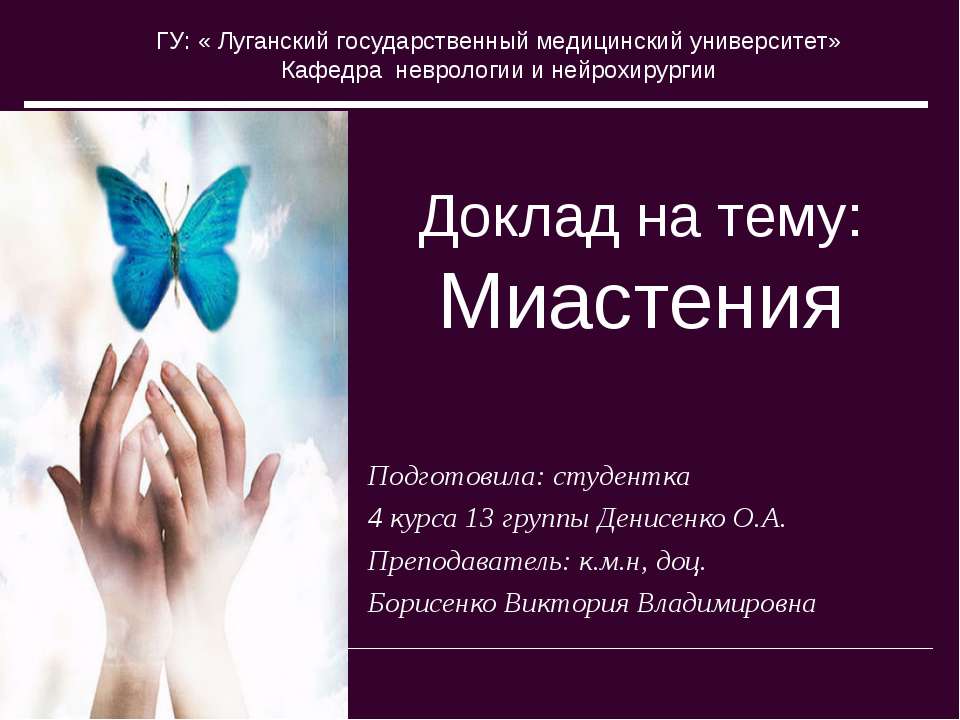 ГУ: « Луганский государственный медицинский университет»
Кафедра неврологии и нейрохирургии

Доклад на тему:
Миастения

Подготовила: студентка
4 курса 13 группы Денисенко О.А.
Преподаватель: к.м.н, доц.
Борисенко Виктория Владимировна